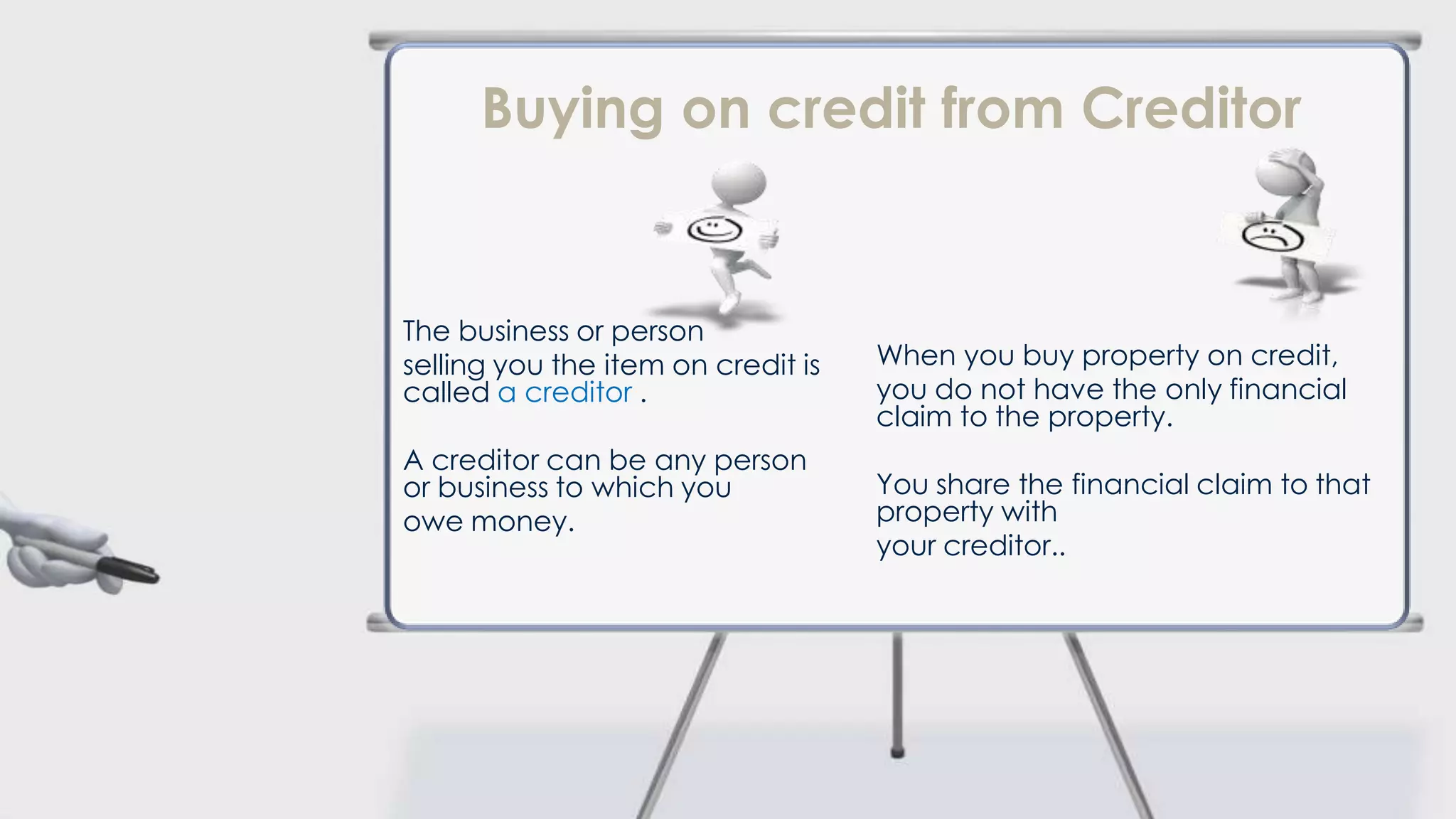 Buying on credit from Creditor

The business or person selling you the item on credit is called a creditor .

A creditor can be any person or business to which you owe money.

When you buy property on credit, you do not have the only financial claim to the property.

You share the financial claim to that property with your creditor..